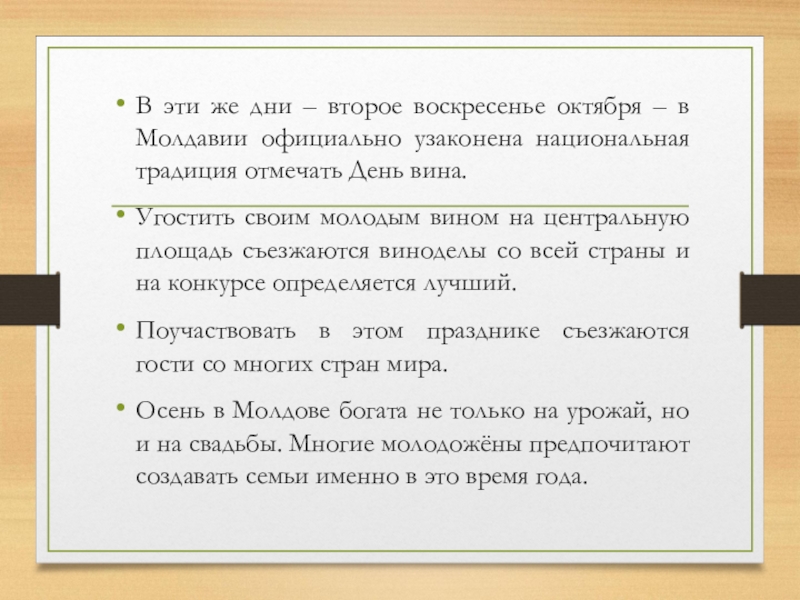 • В эти же дни – второе воскресенье октября – в Молдавии официально узаконена национальная традиция отмечать День вина.

• Угостить своим молодым вином на центральную площадь съезжаются виноделы со всей страны и на конкурсе определяется лучший.

• Поучаствовать в этом празднике съезжаются гости со многих стран мира.

• Осень в Молдове богата не только на урожай, но и на свадьбы. Многие молодожёны предпочитают создавать семьи именно в это время года.